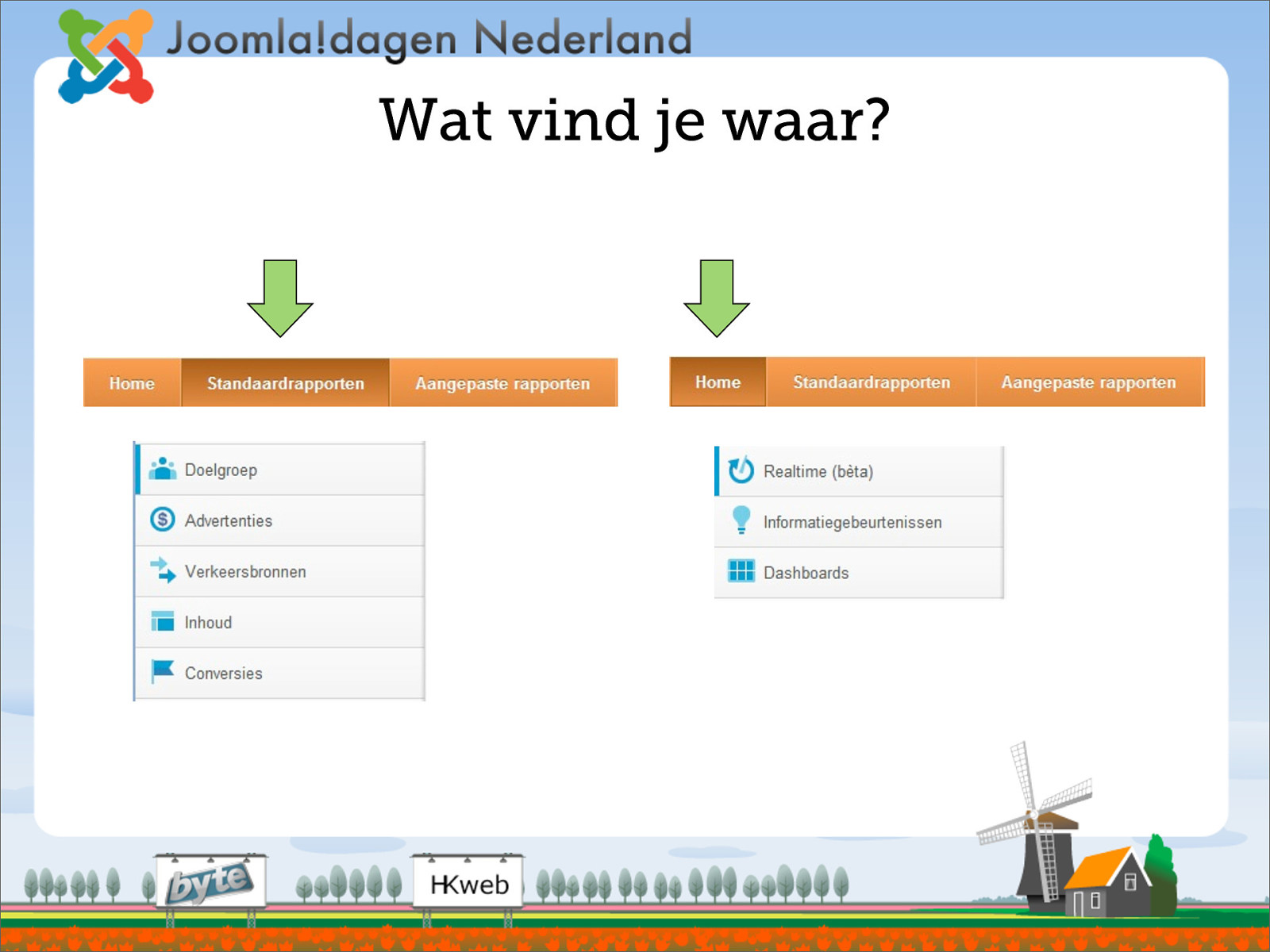 Joomla!dagen Nederland

Wat vind je waar?

Home Standaardrapporten Aangepaste rapporten

Doelgroep
Advertenties
Verkeersbronnen
Inhoud
Conversies

Home Standaardrapporten Aangepaste rapporten

Realtime (bèta)
Informatiegebeurtenissen
Dashboards

byte

HKweb